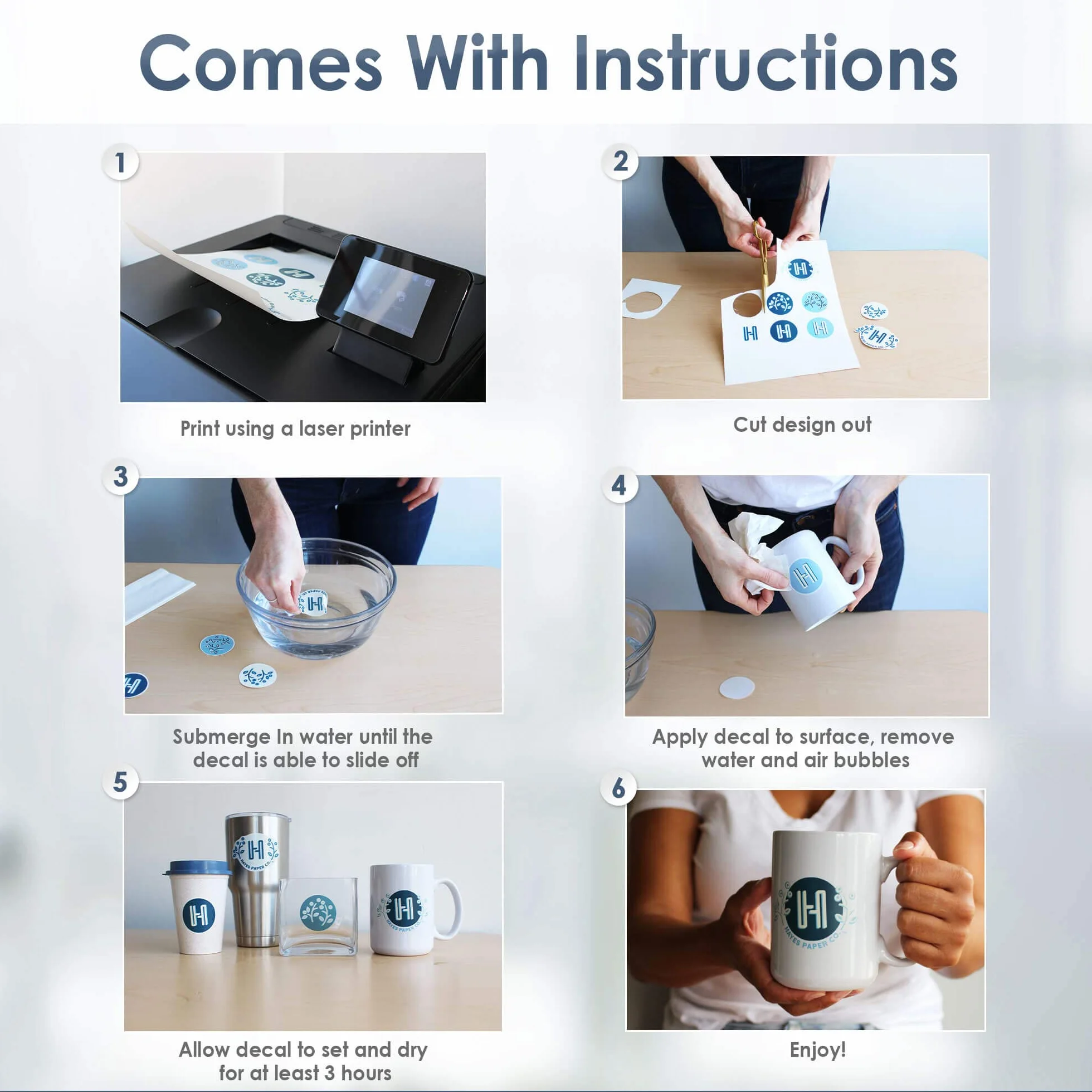 Comes With Instructions

1

Print using a laser printer

2

Cut design out

3

Submerge In water until the decal is able to slide off

4

Apply decal to surface, remove water and air bubbles

5

HAYES PAPER CO.

HAYES PAPER CO.

Allow decal to set and dry for at least 3 hours

6

HAYES PAPER CO.

Enjoy!